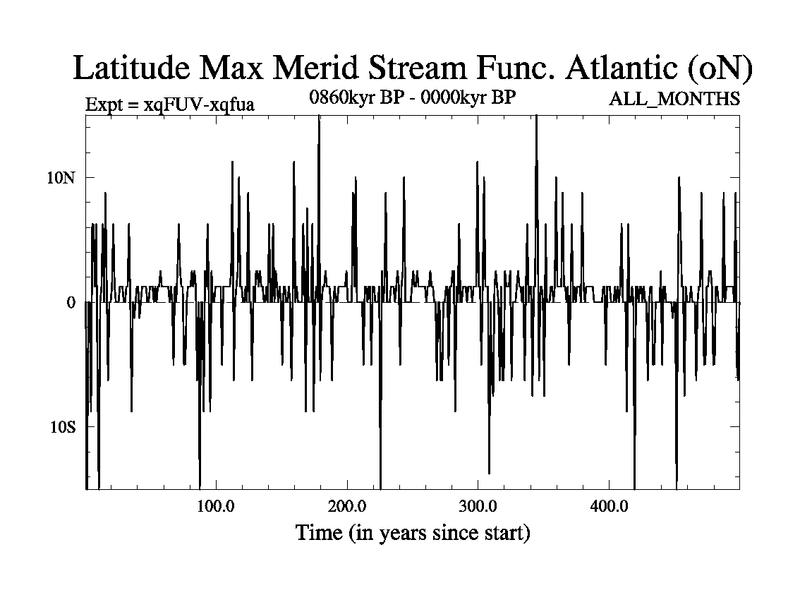 Latitude Max Merid Stream Func. Atlantic (oN)

Expt = xqFUV-xqfua

0860kyr BP - 0000kyr BP

ALL_MONTHS

10N

0

10S

100.0

200.0

300.0

400.0

Time (in years since start)